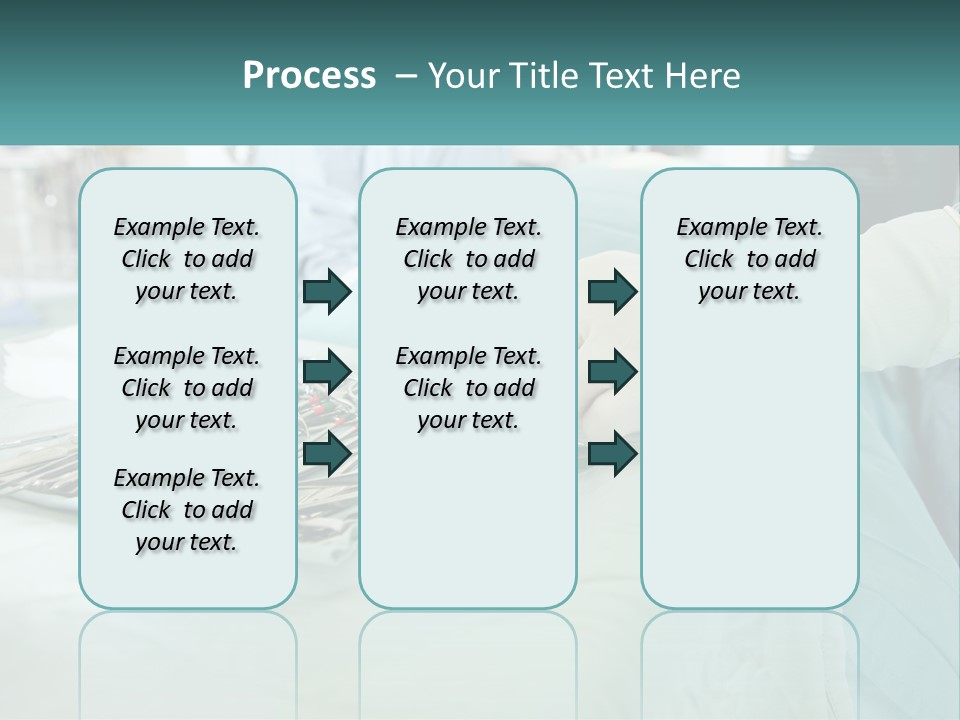 Process – Your Title Text Here

Example Text. Click to add your text.

Example Text. Click to add your text.

Example Text. Click to add your text.

Example Text. Click to add your text.

Example Text. Click to add your text.

Example Text. Click to add your text.